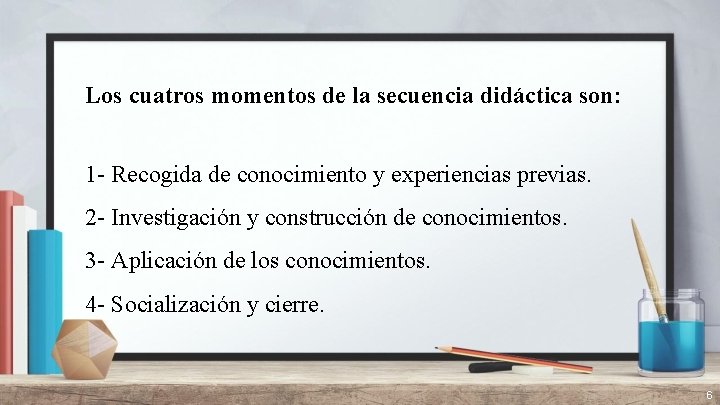 Los cuatros momentos de la secuencia didáctica son:

1- Recogida de conocimiento y experiencias previas.

2- Investigación y construcción de conocimientos.

3- Aplicación de los conocimientos.

4- Socialización y cierre.

6